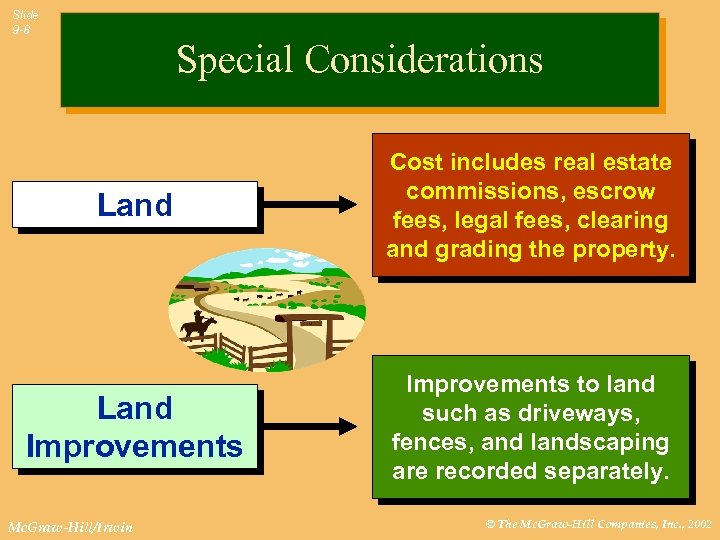 Slide 9-8

Special Considerations

Land

Cost includes real estate commissions, escrow fees, legal fees, clearing and grading the property.

Land Improvements

Improvements to land such as driveways, fences, and landscaping are recorded separately.

McGraw-Hill/Irwin

© The McGraw-Hill Companies, Inc., 2002